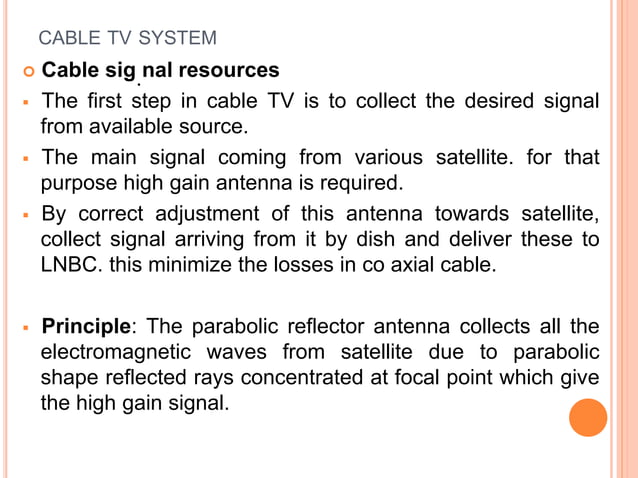 CABLE TV SYSTEM

Cable sig nal resources

The first step in cable TV is to collect the desired signal from available source.

The main signal coming from various satellite. for that purpose high gain antenna is required.

By correct adjustment of this antenna towards satellite, collect signal arriving from it by dish and deliver these to LNBC. this minimize the losses in co axial cable.

Principle: The parabolic reflector antenna collects all the electromagnetic waves from satellite due to parabolic shape reflected rays concentrated at focal point which give the high gain signal.